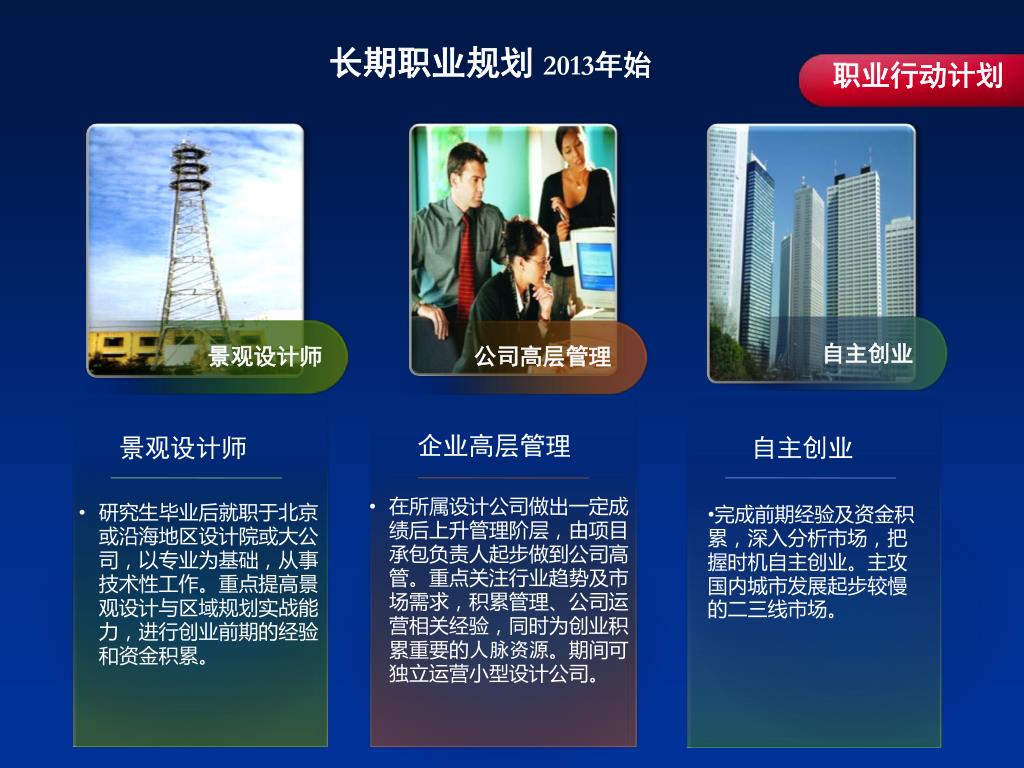 长期职业规划 2013年始

职业行动计划

景观设计师

公司高层管理

自主创业

景观设计师

• 研究生毕业后就职于北京或沿海地区设计院或大公司，以专业为基础，从事技术性工作。重点提高景观设计与区域规划实战能力，进行创业前期的经验和资金积累。

企业高层管理

• 在所属设计公司做出一定成绩后上升管理阶层，由项目承包负责人起步做到公司高管。重点关注行业趋势及市场需求，积累管理、公司运营相关经验，同时为创业积累重要的人脉资源。期间可独立运营小型设计公司。

自主创业

•完成前期经验及资金积累，深入分析市场，把握时机自主创业。主攻国内城市发展起步较慢的二三线市场。